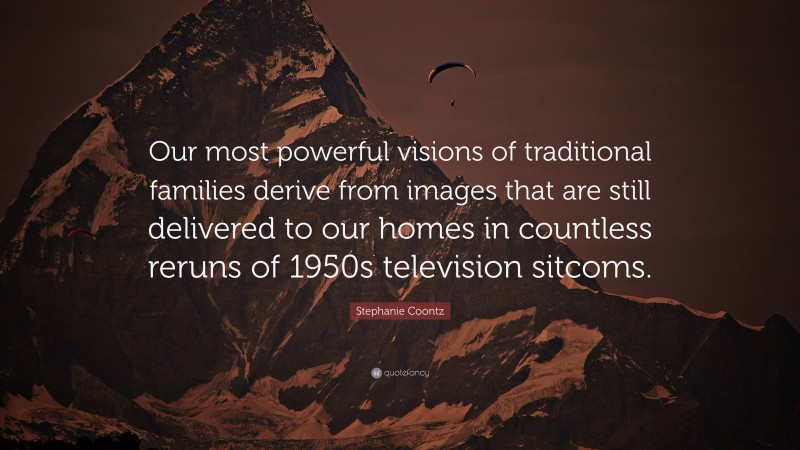 Our most powerful visions of traditional families derive from images that are still delivered to our homes in countless reruns of 1950s television sitcoms.

Stephanie Coontz

quotefancy